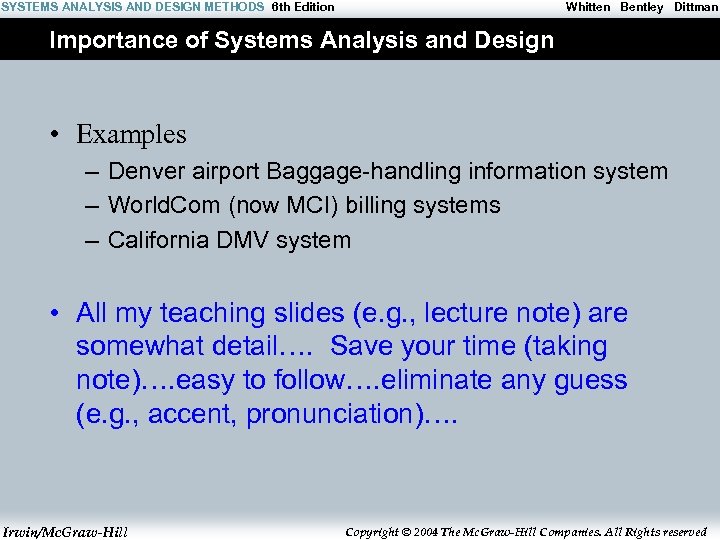 SYSTEMS ANALYSIS AND DESIGN METHODS 6th Edition Whitten Bentley Dittman

Importance of Systems Analysis and Design

• Examples
– Denver airport Baggage-handling information system
– WorldCom (now MCI) billing systems
– California DMV system

• All my teaching slides (e.g., lecture note) are somewhat detail…. Save your time (taking note)….easy to follow….eliminate any guess (e.g., accent, pronunciation)….

Irwin/McGraw-Hill Copyright © 2004 The McGraw-Hill Companies. All Rights reserved